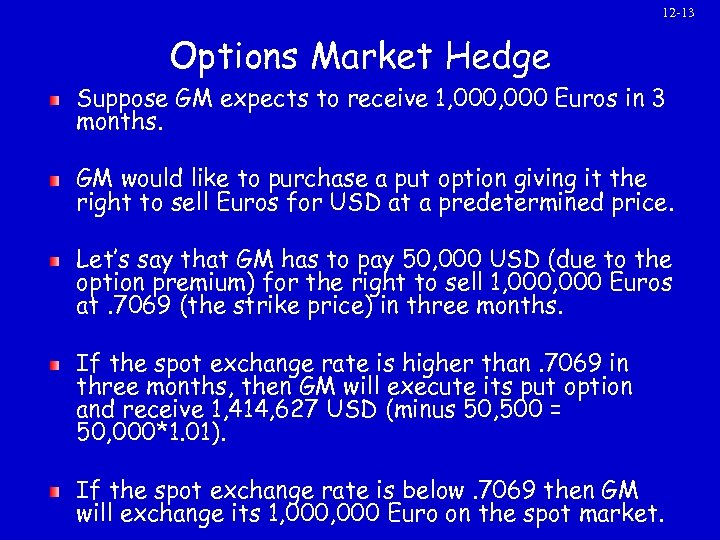 12-13

Options Market Hedge

Suppose GM expects to receive 1,000,000 Euros in 3 months.

GM would like to purchase a put option giving it the right to sell Euros for USD at a predetermined price.

Let's say that GM has to pay 50,000 USD (due to the option premium) for the right to sell 1,000,000 Euros at .7069 (the strike price) in three months.

If the spot exchange rate is higher than .7069 in three months, then GM will execute its put option and receive 1,414,627 USD (minus 50,500 = 50,000*1.01).

If the spot exchange rate is below .7069 then GM will exchange its 1,000,000 Euro on the spot market.